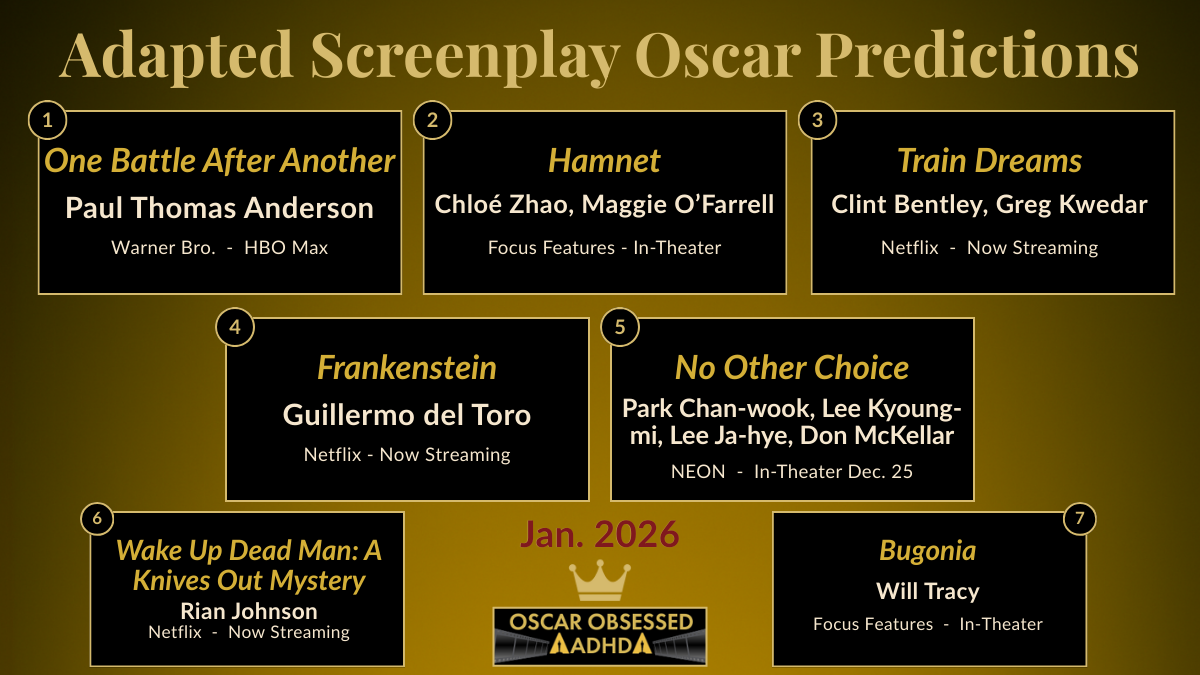 Adapted Screenplay Oscar Predictions

1
One Battle After Another
Paul Thomas Anderson
Warner Bro. - HBO Max

2
Hamnet
Chloé Zhao, Maggie O'Farrell
Focus Features - In-Theater

3
Train Dreams
Clint Bentley, Greg Kwedar
Netflix - Now Streaming

4
Frankenstein
Guillermo del Toro
Netflix - Now Streaming

5
No Other Choice
Park Chan-wook, Lee Kyoung-mi, Lee Ja-hye, Don McKellar
NEON - In-Theater Dec. 25

6
Wake Up Dead Man: A Knives Out Mystery
Rian Johnson
Netflix - Now Streaming

Jan. 2026

OSCAR OBSESSED
ADHD

7
Bugonia
Will Tracy
Focus Features - In-Theater